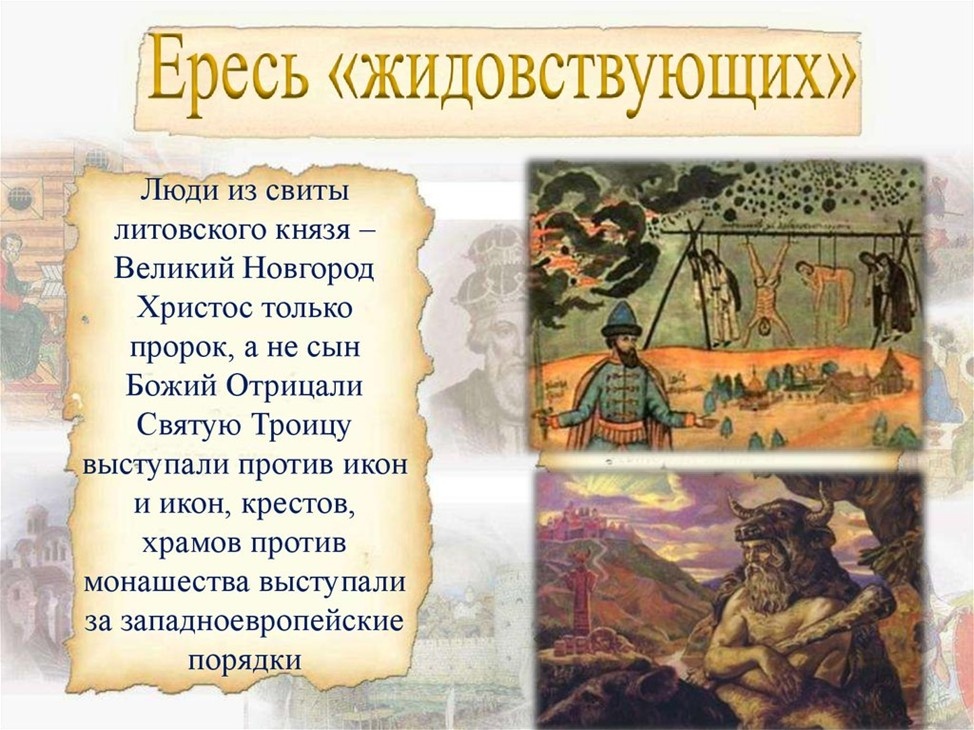 Ересь «жидовствующих»

Люди из свиты литовского князя – Великий Новгород Христос только пророк, а не сын Божий Отрицали Святую Троицу выступали против икон и икон, крестов, храмов против монашества выступали за западноевропейские порядки